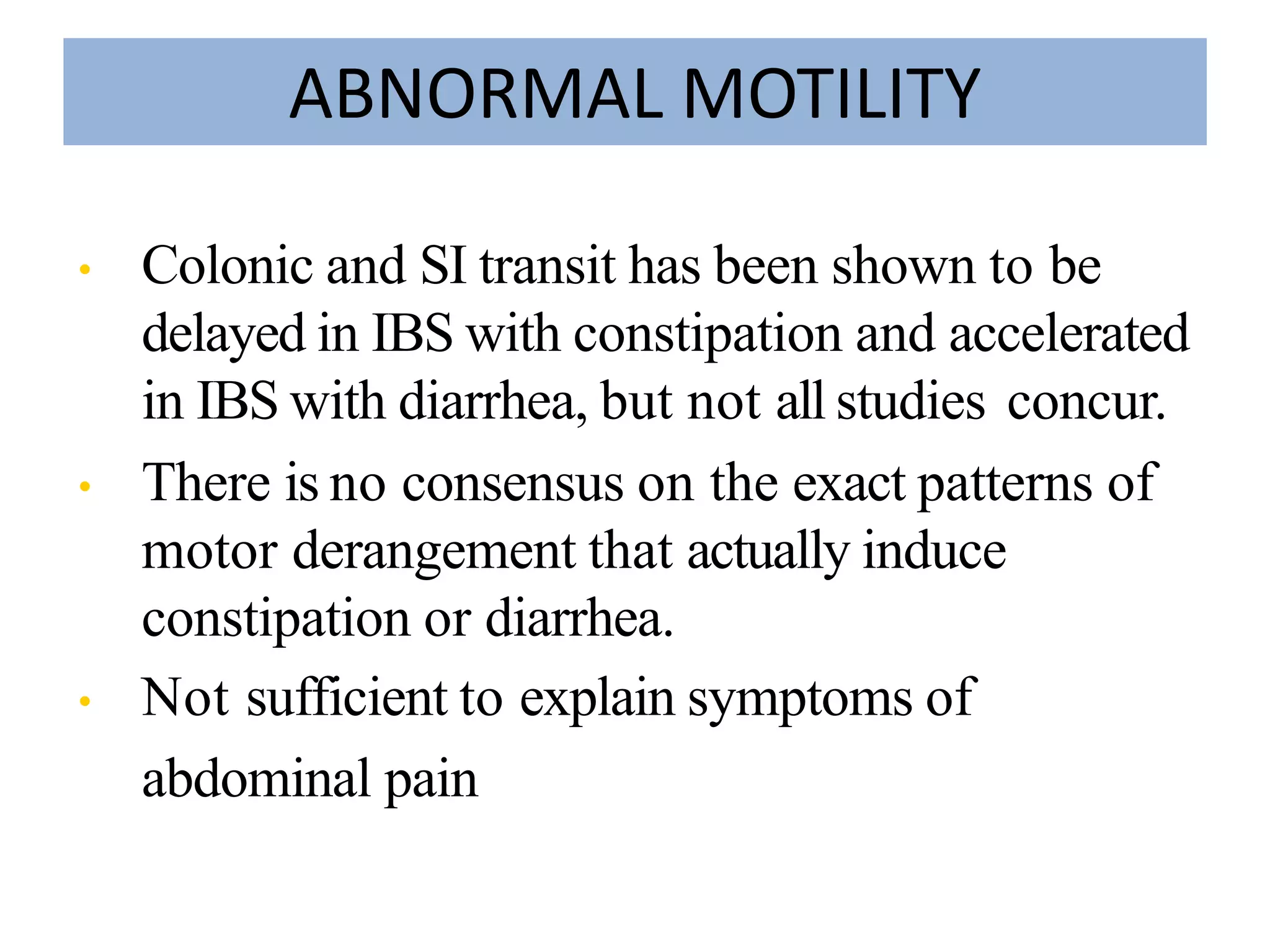 ABNORMAL MOTILITY

• Colonic and SI transit has been shown to be delayed in IBS with constipation and accelerated in IBS with diarrhea, but not all studies concur.

• There is no consensus on the exact patterns of motor derangement that actually induce constipation or diarrhea.

• Not sufficient to explain symptoms of abdominal pain